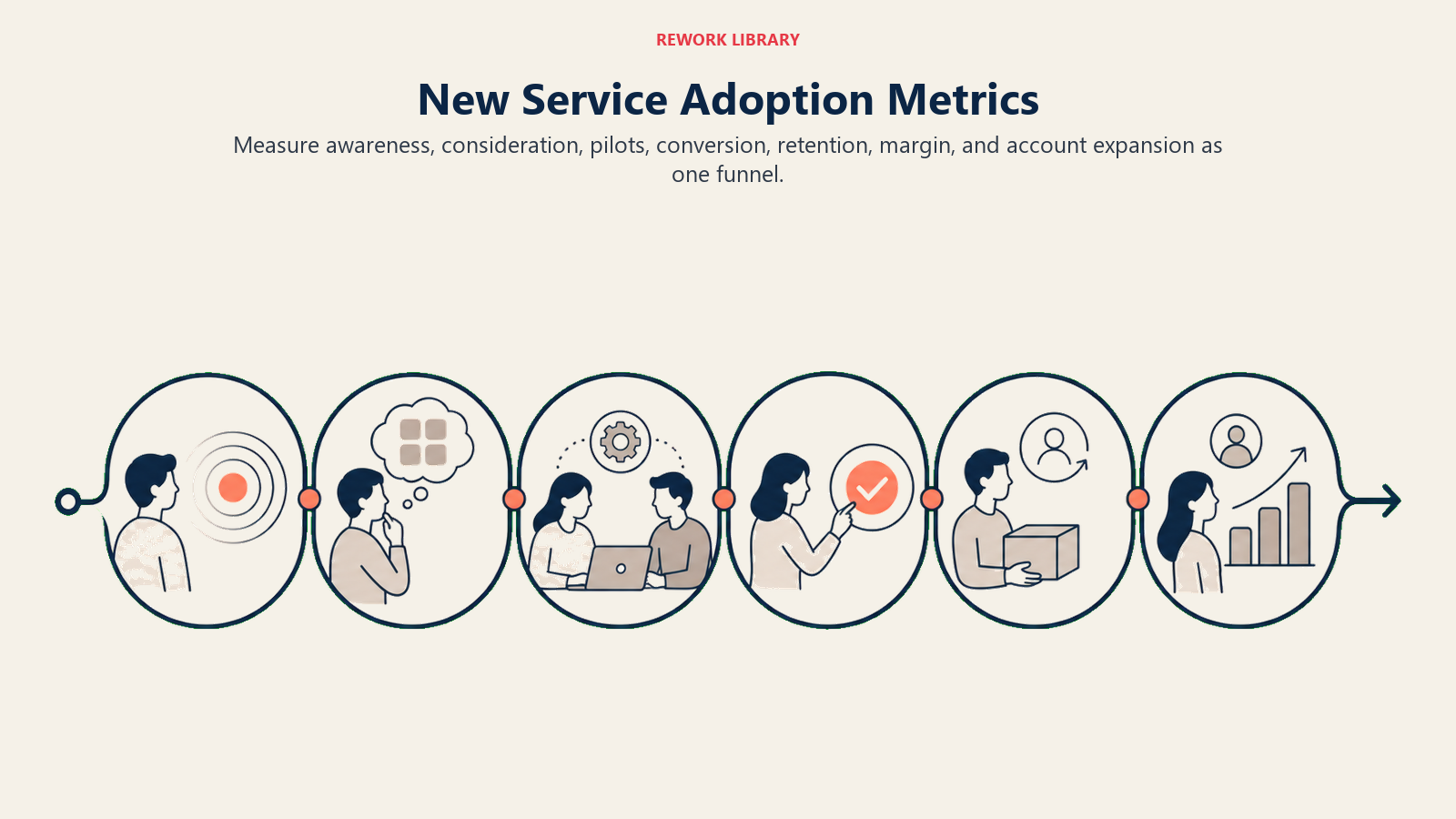 REWORK LIBRARY

New Service Adoption Metrics

Measure awareness, consideration, pilots, conversion, retention, margin, and account expansion as one funnel.